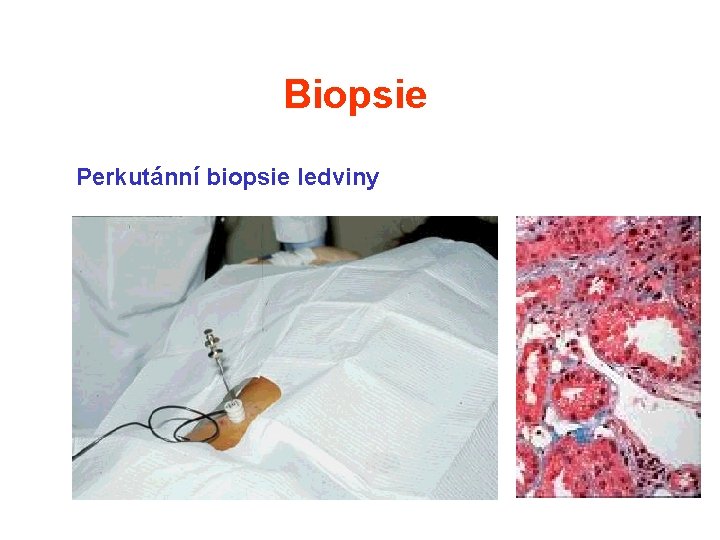 Biopsie

Perkutánní biopsie ledviny